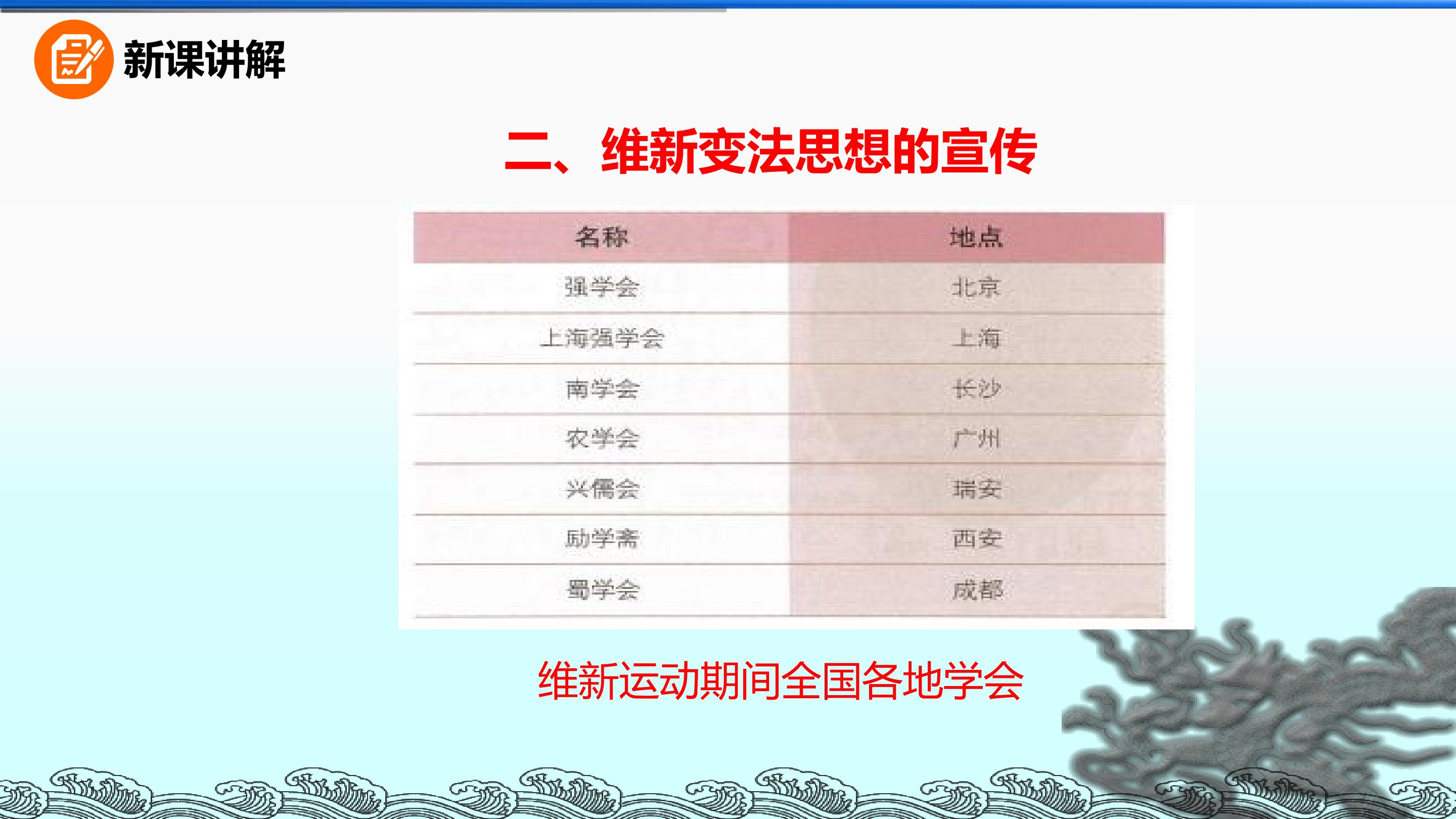 新课讲解

二、维新变法思想的宣传

| 名称 | 地点 |
|---|---|
| 强学会 | 北京 |
| 上海强学会 | 上海 |
| 南学会 | 长沙 |
| 农学会 | 广州 |
| 兴儒会 | 瑞安 |
| 励学斋 | 西安 |
| 蜀学会 | 成都 |

维新运动期间全国各地学会